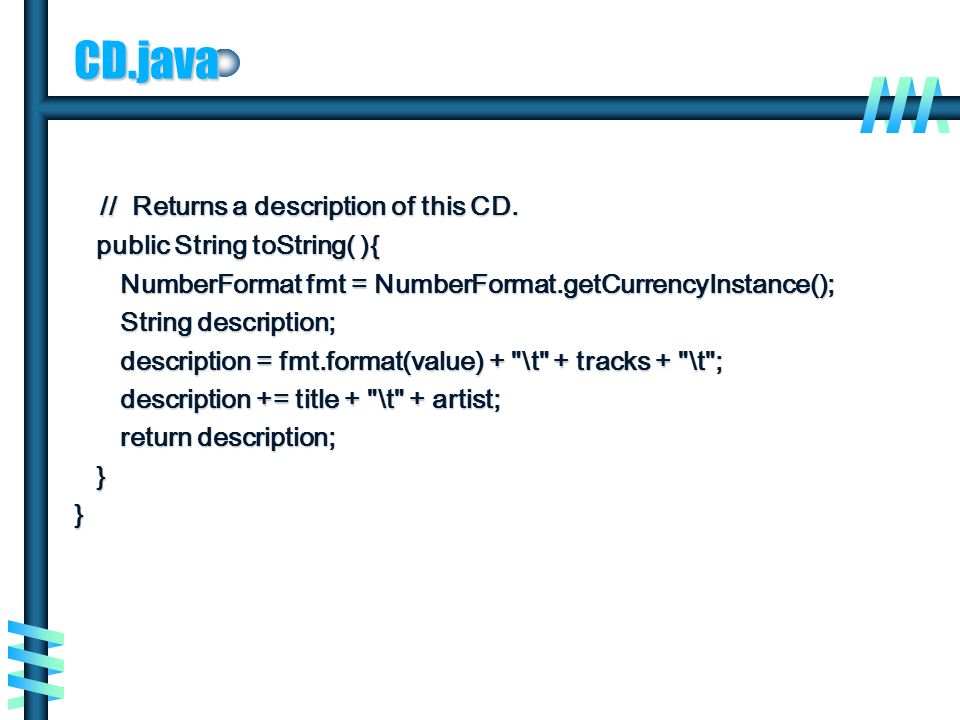 CD.java

// Returns a description of this CD.
public String toString( ){
NumberFormat fmt = NumberFormat.getCurrencyInstance();
String description;
description = fmt.format(value) + "\t" + tracks + "\t";
description += title + "\t" + artist;
return description;
}
}